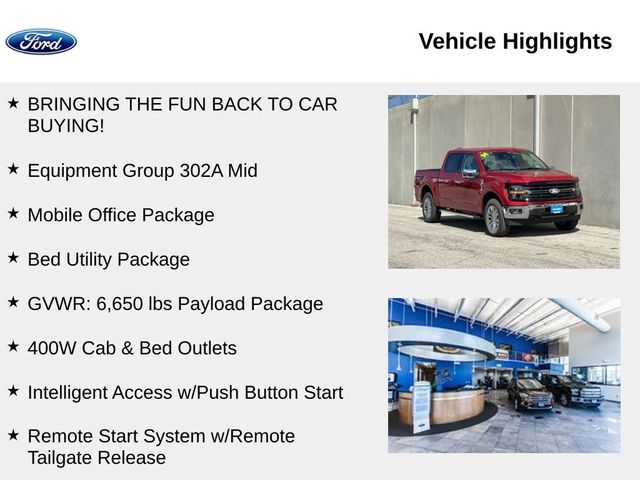 Ford

Vehicle Highlights

★ BRINGING THE FUN BACK TO CAR BUYING!

★ Equipment Group 302A Mid

★ Mobile Office Package

★ Bed Utility Package

★ GVWR: 6,650 lbs Payload Package

★ 400W Cab & Bed Outlets

★ Intelligent Access w/Push Button Start

★ Remote Start System w/Remote Tailgate Release